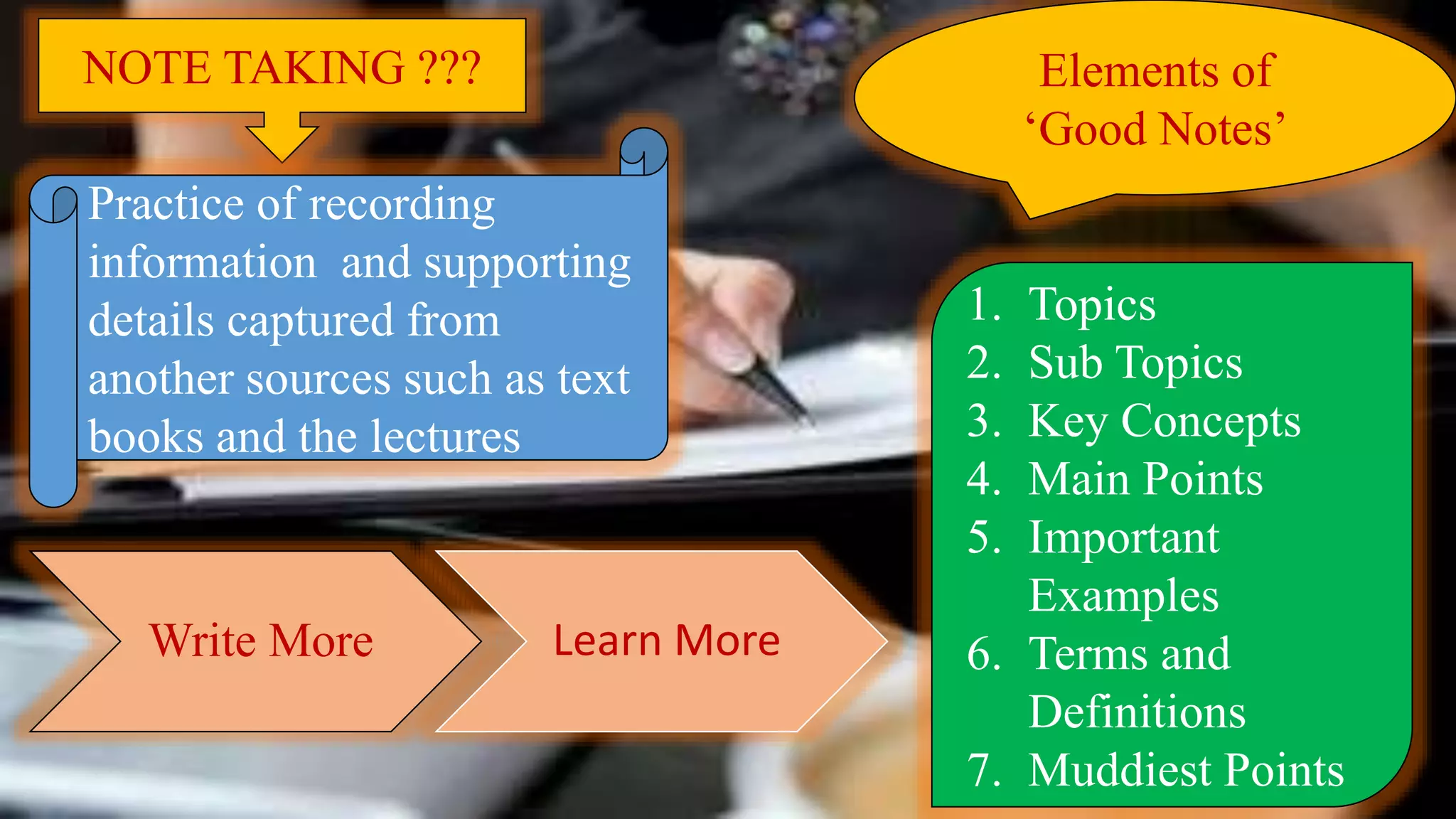 NOTE TAKING ???

Practice of recording information and supporting details captured from another sources such as text books and the lectures

Write More

Learn More

Elements of ‘Good Notes’

1. Topics
2. Sub Topics
3. Key Concepts
4. Main Points
5. Important Examples
6. Terms and Definitions
7. Muddiest Points